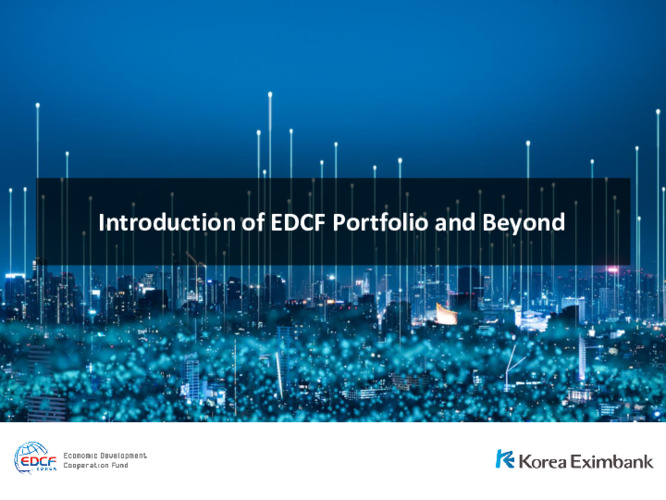 Introduction of EDCF Portfolio and Beyond

EDCF KOREA
Economic Development Cooperation Fund

Korea Eximbank